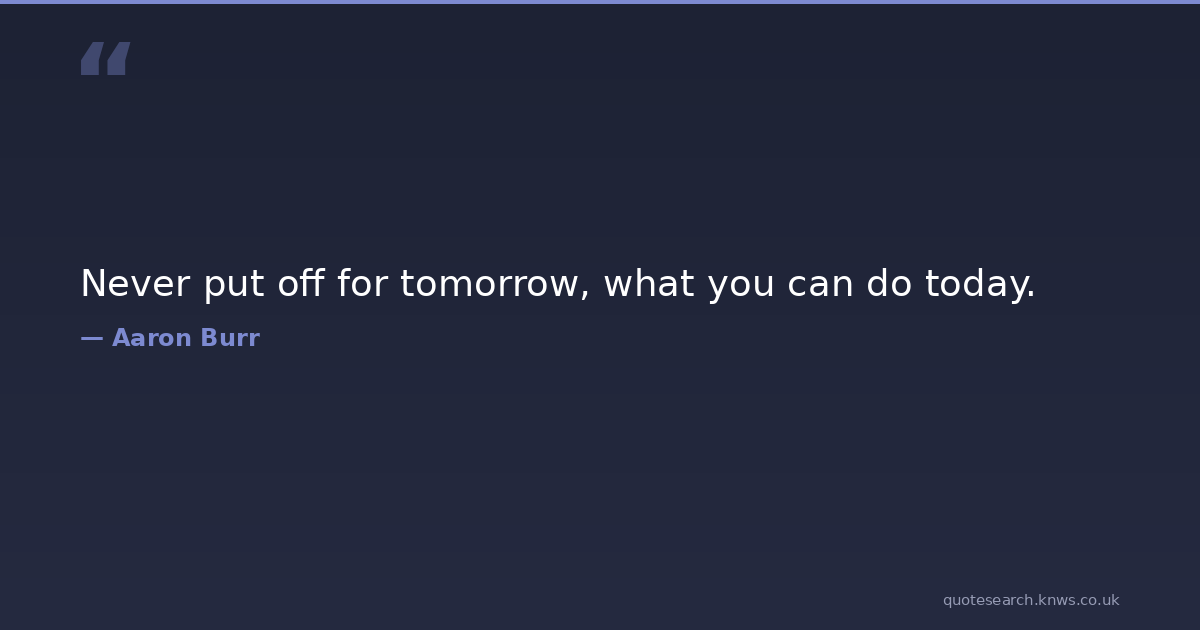 “

Never put off for tomorrow, what you can do today.

— Aaron Burr

quotesearch.knws.co.uk